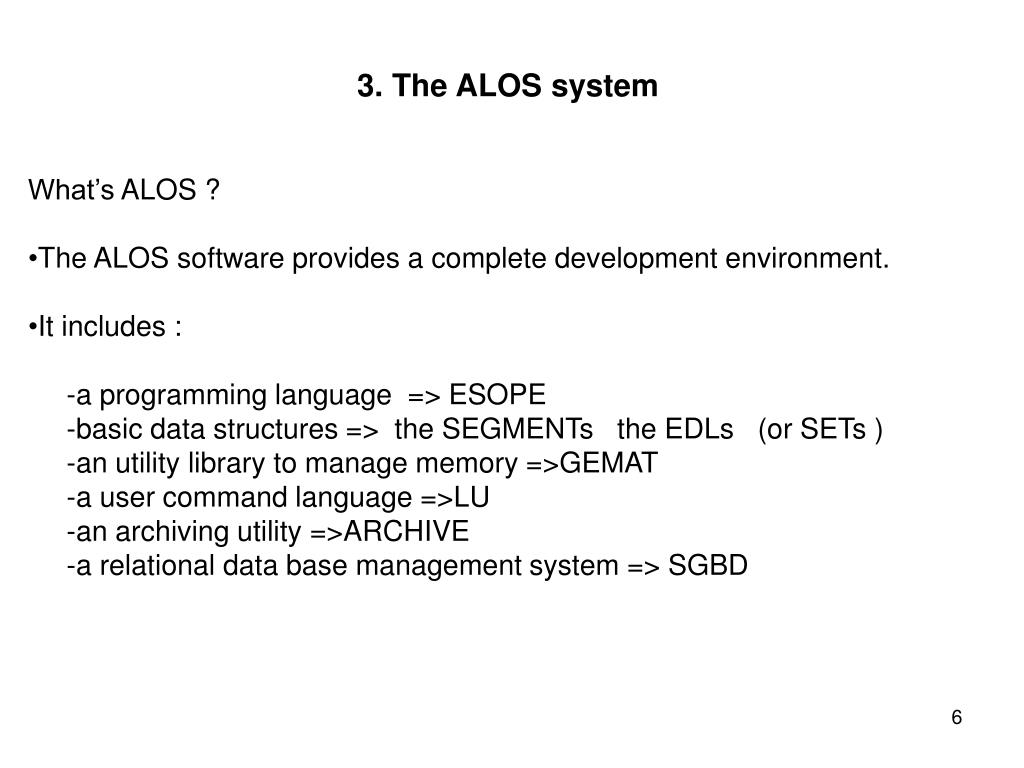 3. The ALOS system

What's ALOS ?

•The ALOS software provides a complete development environment.

•It includes :

-a programming language => ESOPE
-basic data structures => the SEGMENTs the EDLs (or SETs )
-an utility library to manage memory =>GEMAT
-a user command language =>LU
-an archiving utility =>ARCHIVE
-a relational data base management system => SGBD

6